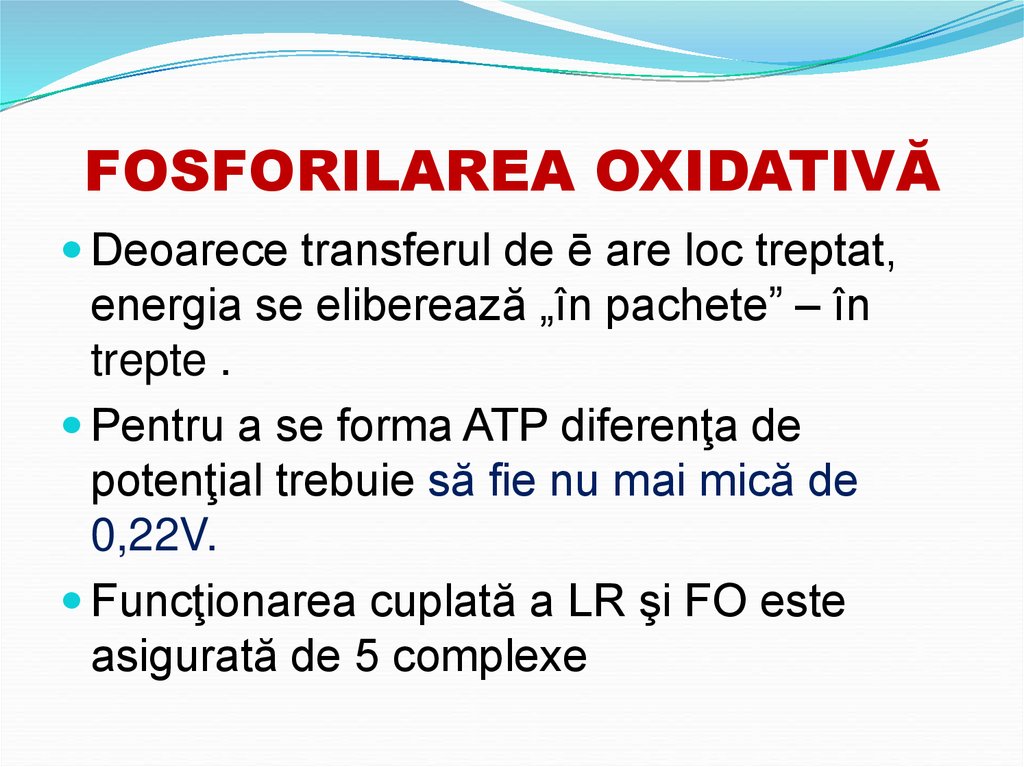 FOSFORILAREA OXIDATIVĂ

Deoarece transferul de ē are loc treptat, energia se eliberează „în pachete” – în trepte .

Pentru a se forma ATP diferenţa de potenţial trebuie să fie nu mai mică de 0,22V.

Funcţionarea cuplată a LR şi FO este asigurată de 5 complexe